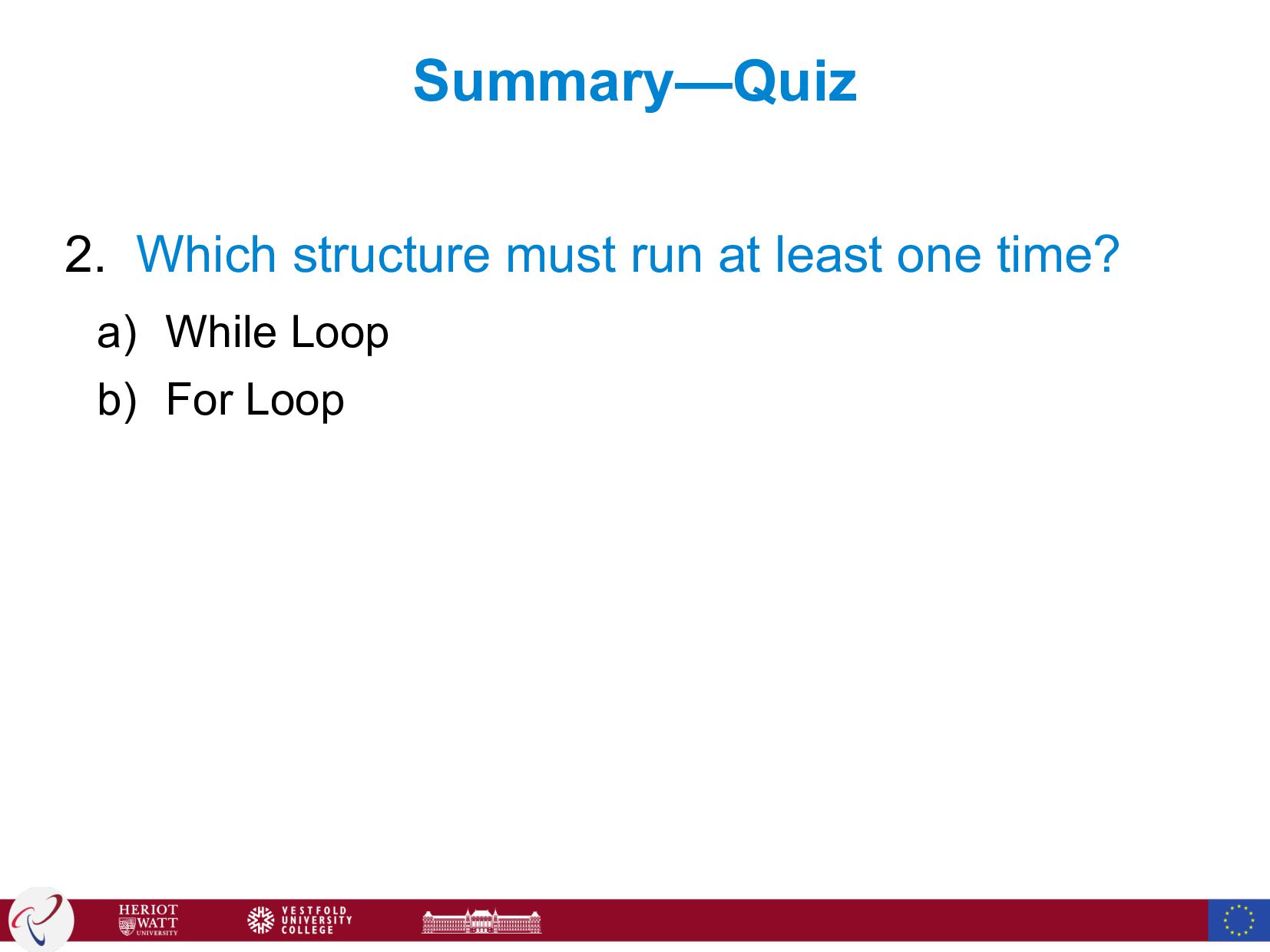 Summary—Quiz

2. Which structure must run at least one time?

a) While Loop
b) For Loop

HERIOT WATT UNIVERSITY

VESTFOLD UNIVERSITY COLLEGE